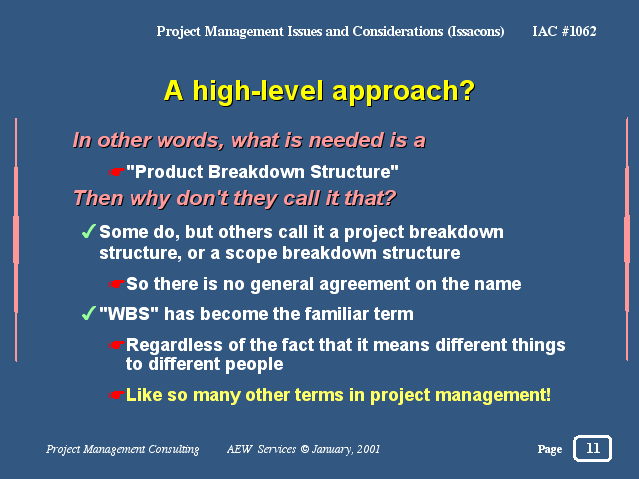 Project Management Issues and Considerations (Issacons) IAC #1062

A high-level approach?

In other words, what is needed is a

☛"Product Breakdown Structure"

Then why don't they call it that?

✓Some do, but others call it a project breakdown structure, or a scope breakdown structure

☛So there is no general agreement on the name

✓"WBS" has become the familiar term

☛Regardless of the fact that it means different things to different people

☛Like so many other terms in project management!

Project Management Consulting AEW Services © January, 2001 Page 11